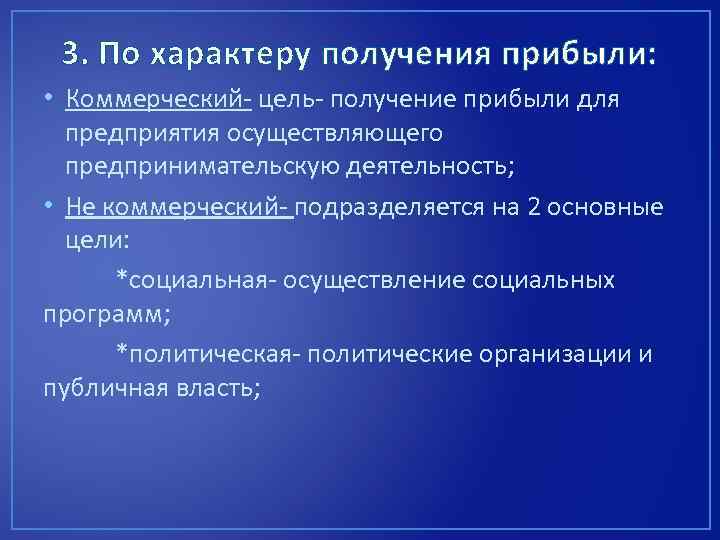 3. По характеру получения прибыли:

• Коммерческий- цель- получение прибыли для предприятия осуществляющего предпринимательскую деятельность;

• Не коммерческий- подразделяется на 2 основные цели:

*социальная- осуществление социальных программ;

*политическая- политические организации и публичная власть;